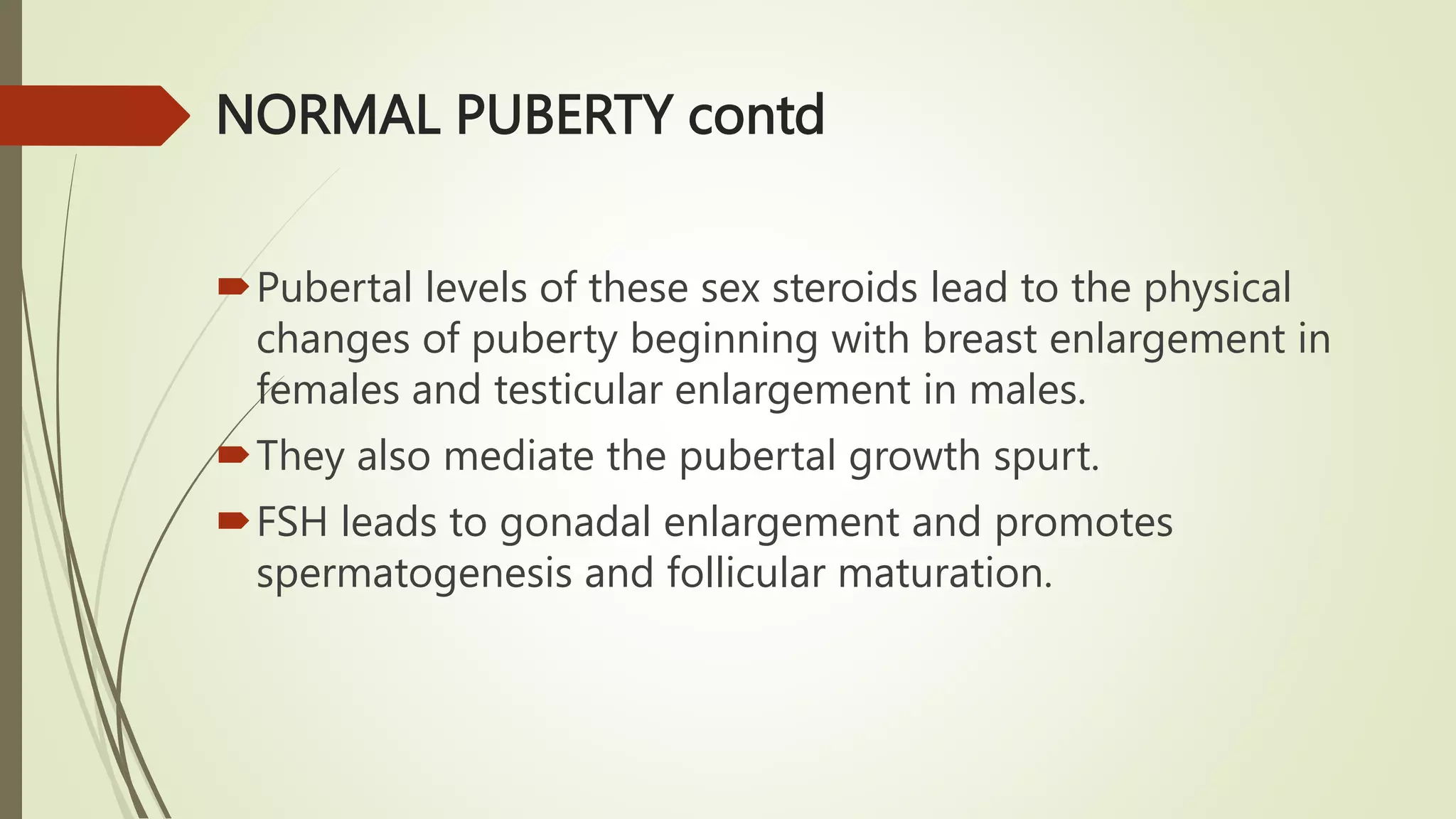 NORMAL PUBERTY contd

Pubertal levels of these sex steroids lead to the physical changes of puberty beginning with breast enlargement in females and testicular enlargement in males.

They also mediate the pubertal growth spurt.

FSH leads to gonadal enlargement and promotes spermatogenesis and follicular maturation.